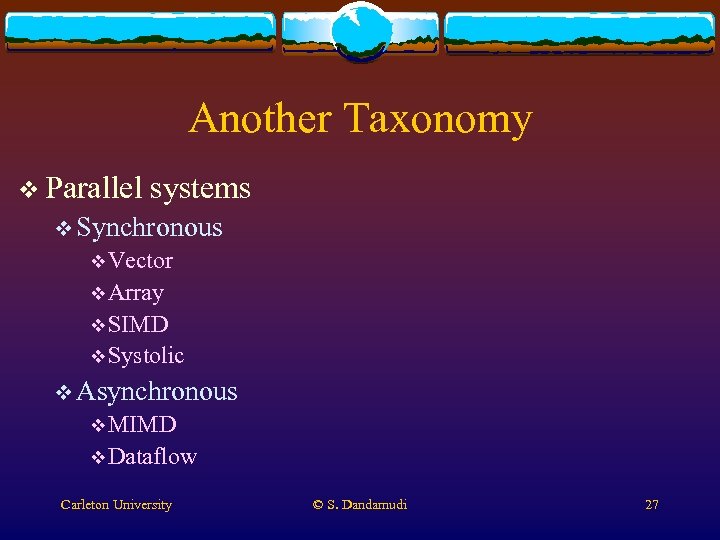 Another Taxonomy

❖ Parallel systems
❖ Synchronous
❖ Vector
❖ Array
❖ SIMD
❖ Systolic
❖ Asynchronous
❖ MIMD
❖ Dataflow

Carleton University

© S. Dandamudi

27